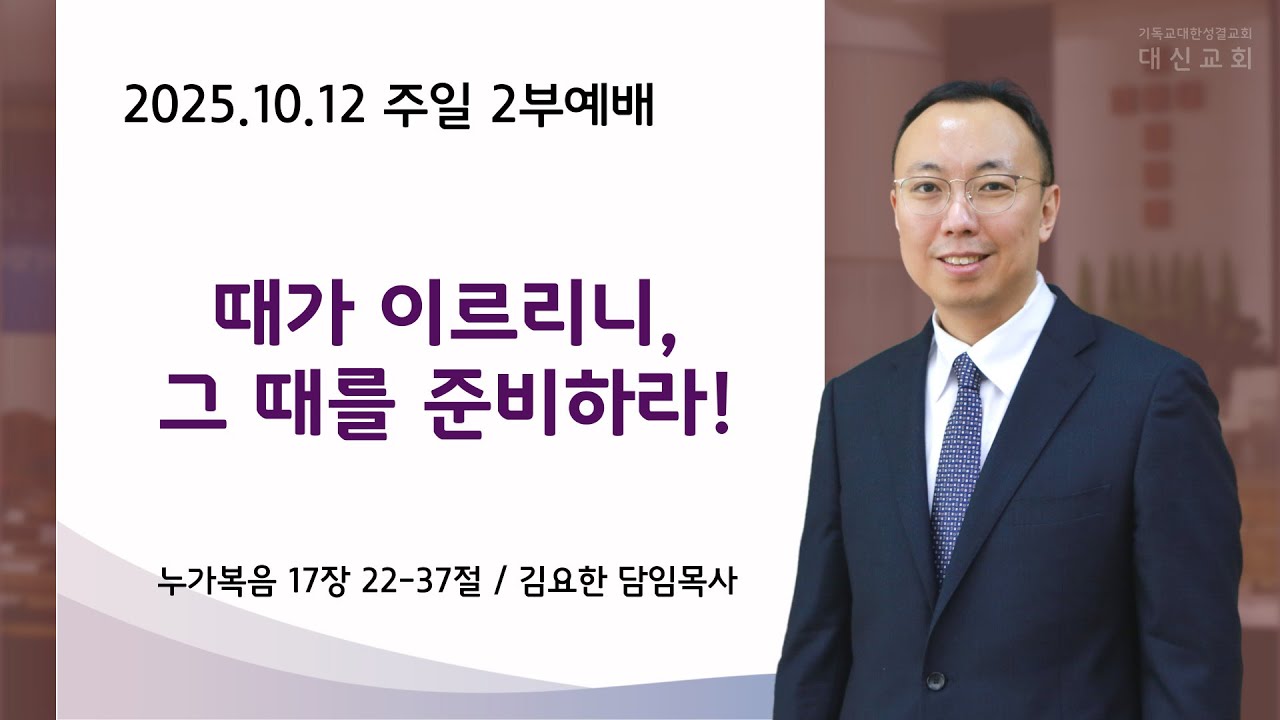 기독교대한성결교회
대신교회

2025.10.12 주일 2부예배

때가 이르리니,
그 때를 준비하라!

누가복음 17장 22-37절 / 김요한 담임목사